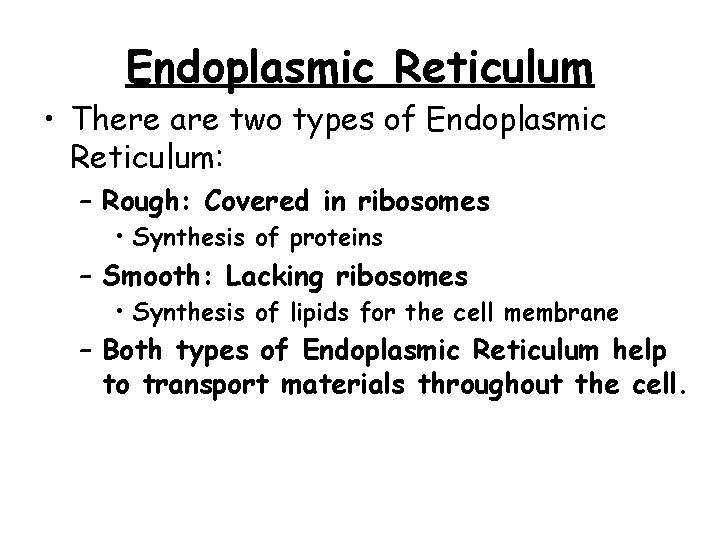 Endoplasmic Reticulum

• There are two types of Endoplasmic Reticulum:

– Rough: Covered in ribosomes

• Synthesis of proteins

– Smooth: Lacking ribosomes

• Synthesis of lipids for the cell membrane

– Both types of Endoplasmic Reticulum help to transport materials throughout the cell.